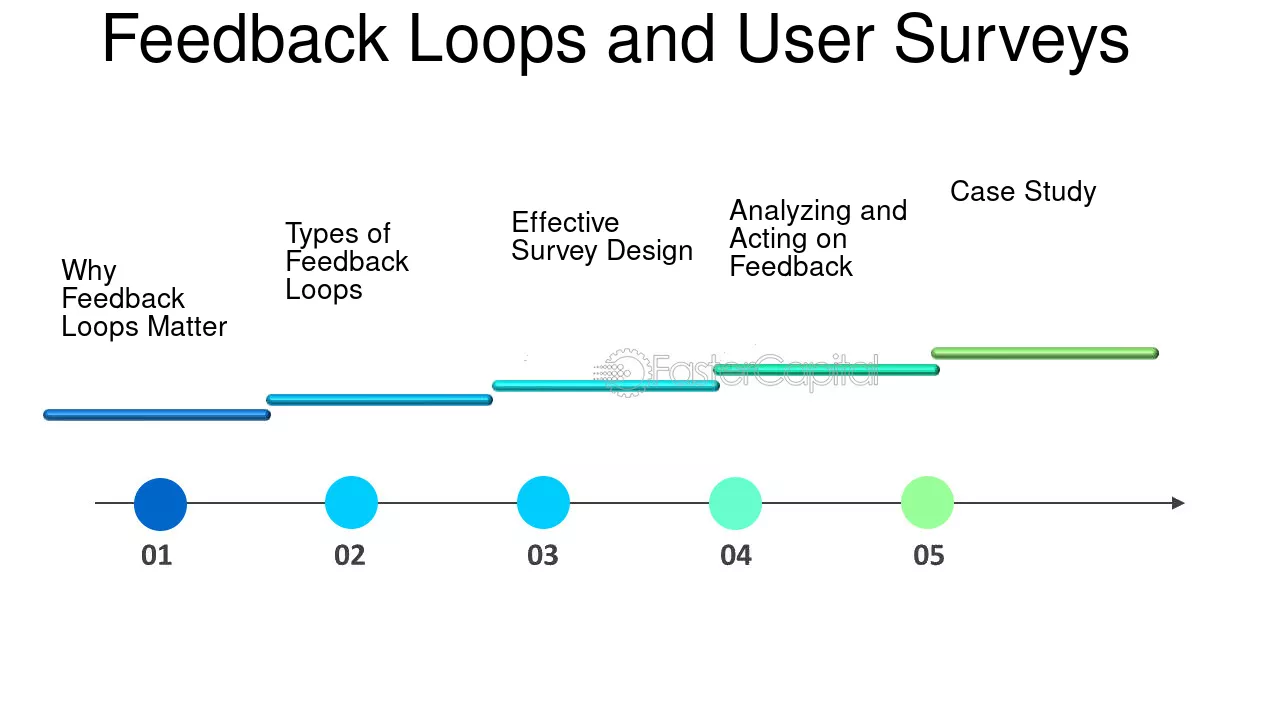 Feedback Loops and User Surveys

Why Feedback Loops Matter

Types of Feedback Loops

Effective Survey Design

Analyzing and Acting on Feedback

Case Study

01

02

03

04

05

FasterCapital